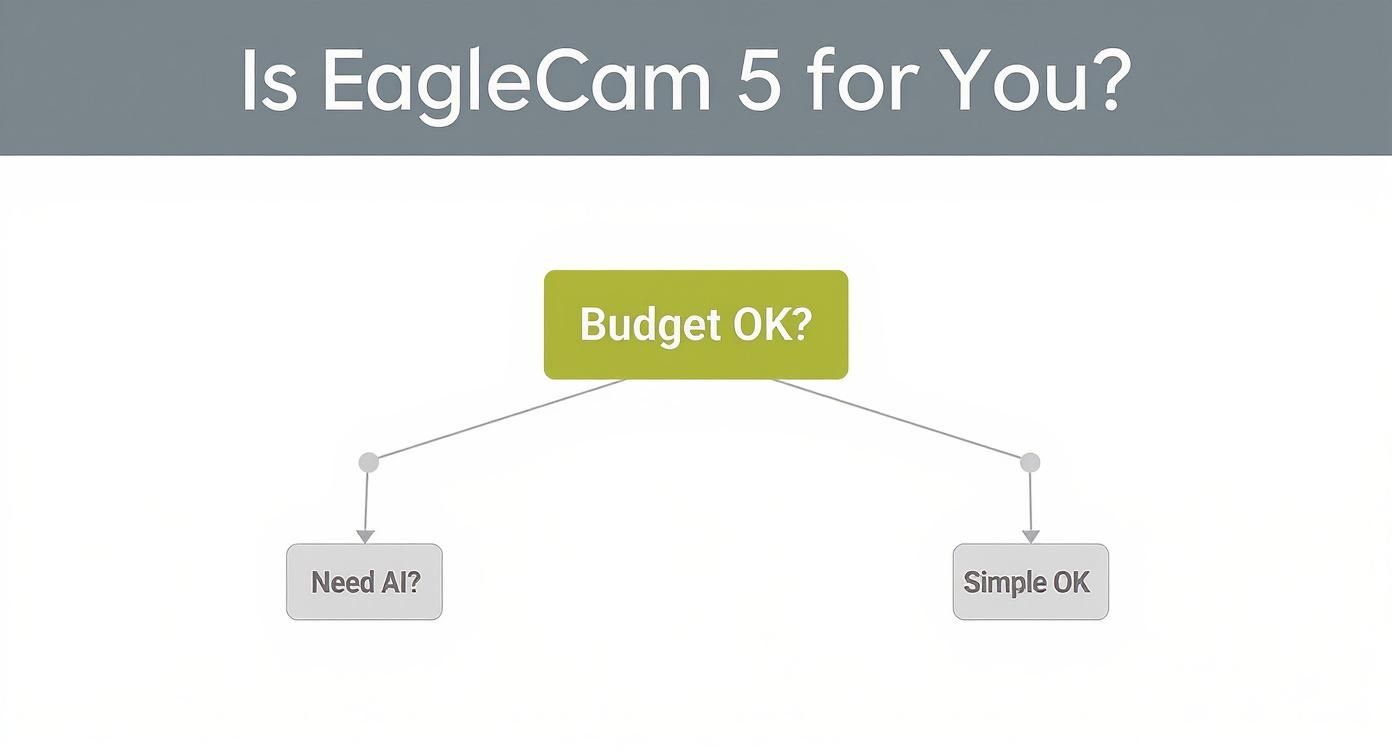 Is EagleCam 5 for You?

Budget OK?

Need AI?

Simple OK